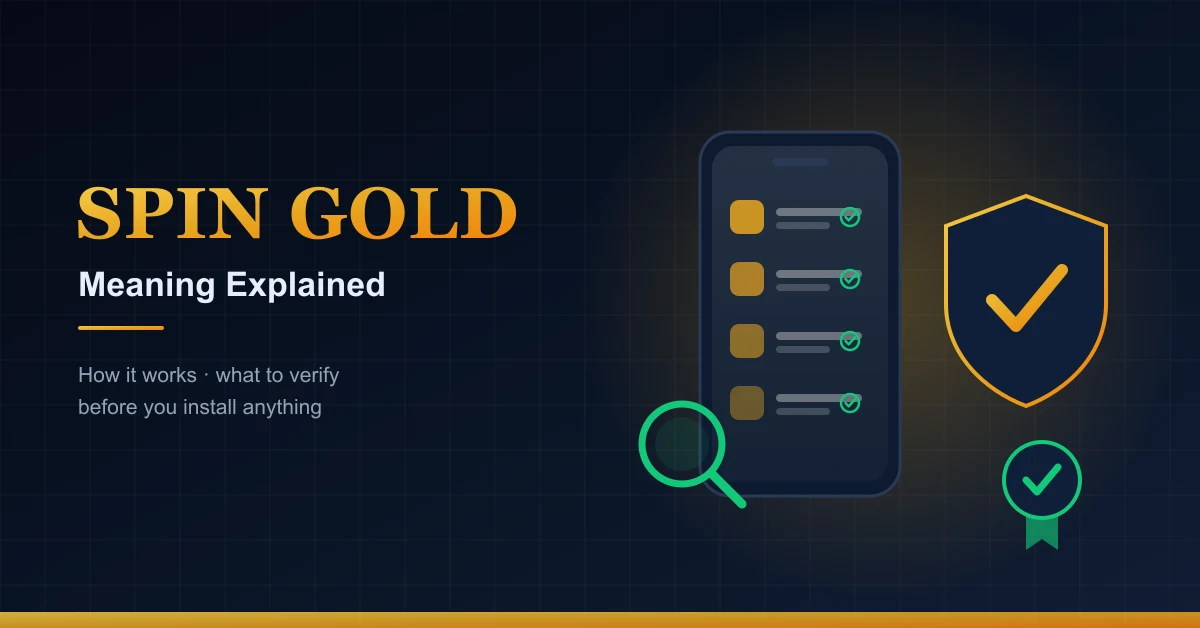 SPIN GOLD

Meaning Explained

How it works · what to verify before you install anything